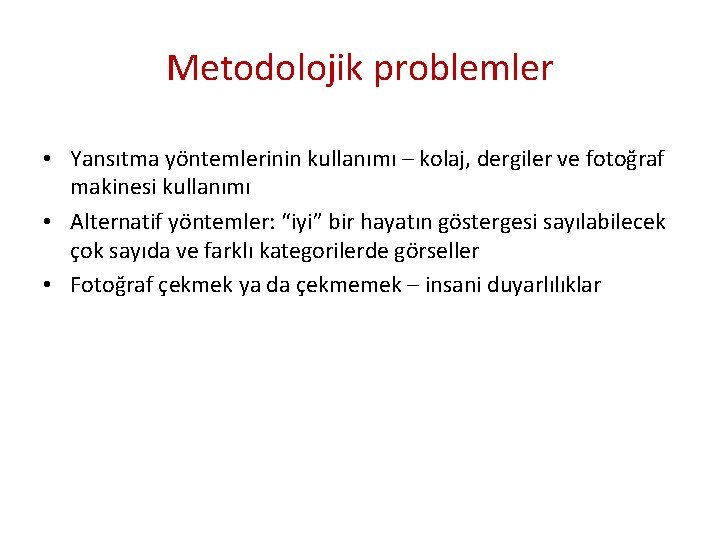 Metodolojik problemler

• Yansıtma yöntemlerinin kullanımı – kolaj, dergiler ve fotoğraf makinesi kullanımı
• Alternatif yöntemler: “iyi” bir hayatın göstergesi sayılabilecek çok sayıda ve farklı kategorilerde görseller
• Fotoğraf çekmek ya da çekmemek – insani duyarlılıklar